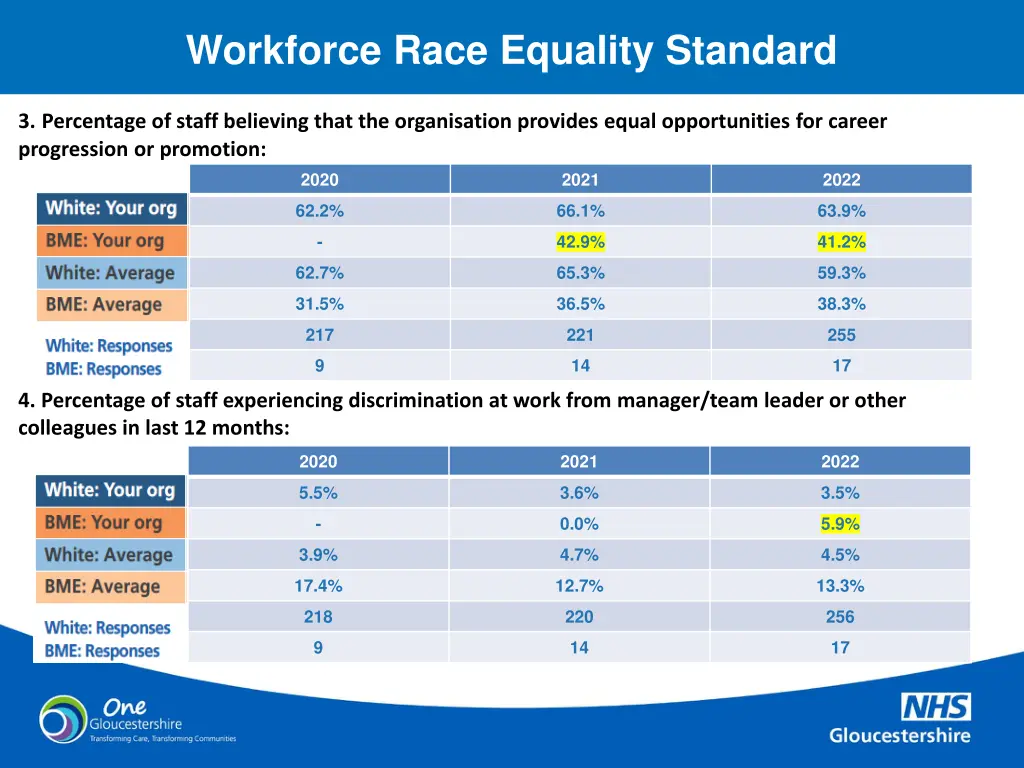 Workforce Race Equality Standard

3. Percentage of staff believing that the organisation provides equal opportunities for career progression or promotion:

| | 2020 | 2021 | 2022 |
|---|---|---|---|
| White: Your org | 62.2% | 66.1% | 63.9% |
| BME: Your org | - | 42.9% | 41.2% |
| White: Average | 62.7% | 65.3% | 59.3% |
| BME: Average | 31.5% | 36.5% | 38.3% |
| White: Responses | 217 | 221 | 255 |
| BME: Responses | 9 | 14 | 17 |

4. Percentage of staff experiencing discrimination at work from manager/team leader or other colleagues in last 12 months:

| | 2020 | 2021 | 2022 |
|---|---|---|---|
| White: Your org | 5.5% | 3.6% | 3.5% |
| BME: Your org | - | 0.0% | 5.9% |
| White: Average | 3.9% | 4.7% | 4.5% |
| BME: Average | 17.4% | 12.7% | 13.3% |
| White: Responses | 218 | 220 | 256 |
| BME: Responses | 9 | 14 | 17 |

One Gloucestershire
Transforming Care, Transforming Communities

NHS
Gloucestershire